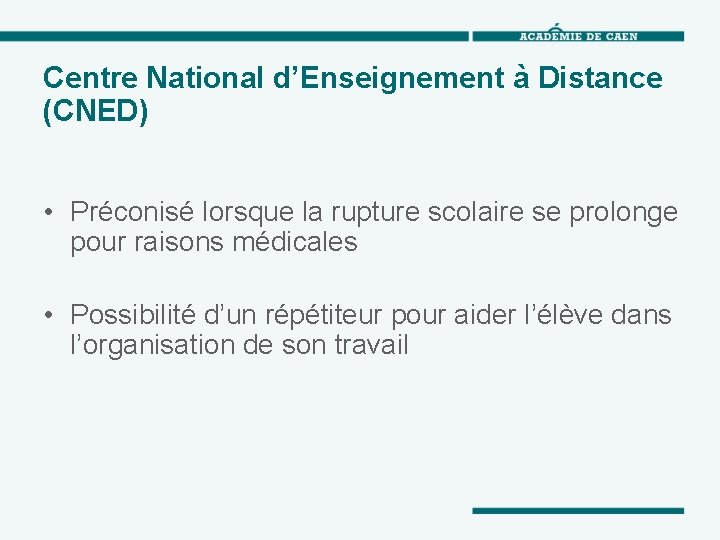 ACADÉMIE DE CAEN

Centre National d’Enseignement à Distance (CNED)

• Préconisé lorsque la rupture scolaire se prolonge pour raisons médicales

• Possibilité d’un répétiteur pour aider l’élève dans l’organisation de son travail